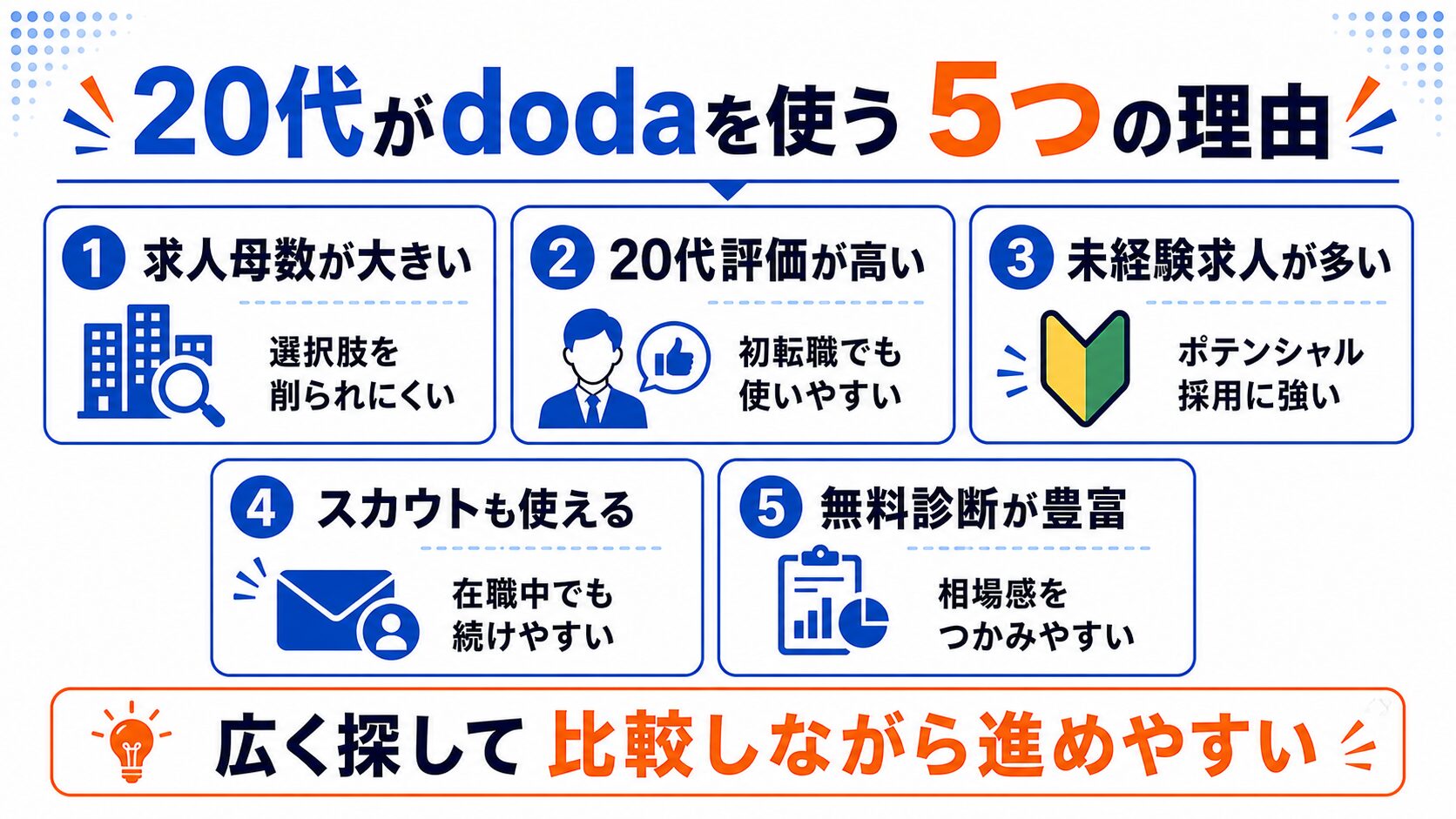 20代がdodaを使う 5つの理由

1 求人母数が大きい

選択肢を削られにくい

2 20代評価が高い

初転職でも使いやすい

3 未経験求人が多い

ポテンシャル採用に強い

4 スカウトも使える

在職中でも続けやすい

5 無料診断が豊富

相場感をつかみやすい

広く探して 比較しながら進めやすい